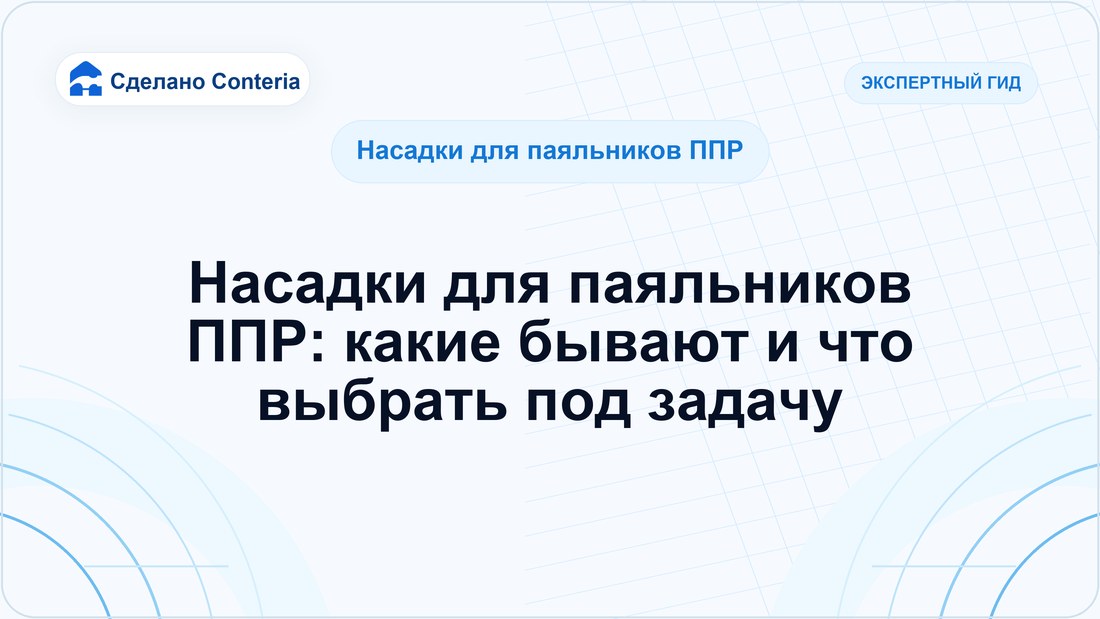 Сделано Conteria

ЭКСПЕРТНЫЙ ГИД

Насадки для паяльников ППР

Насадки для паяльников ППР: какие бывают и что выбрать под задачу